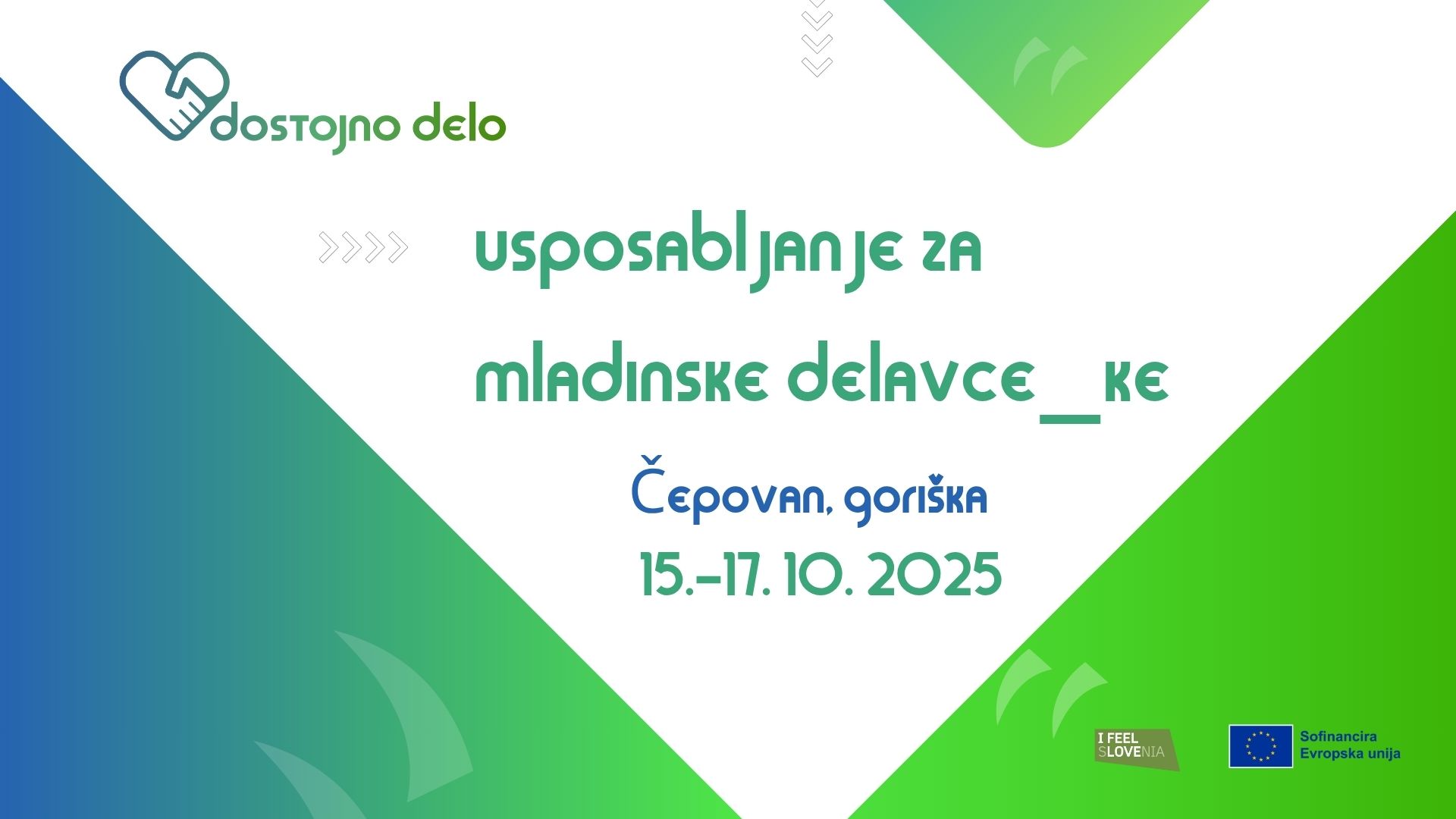 dostojno delo

usposabljanje za mladinske delavce_ke

Čepovan, goriška
15.-17. 10. 2025

I FEEL SLOVENIA

Sofinancira Evropska unija